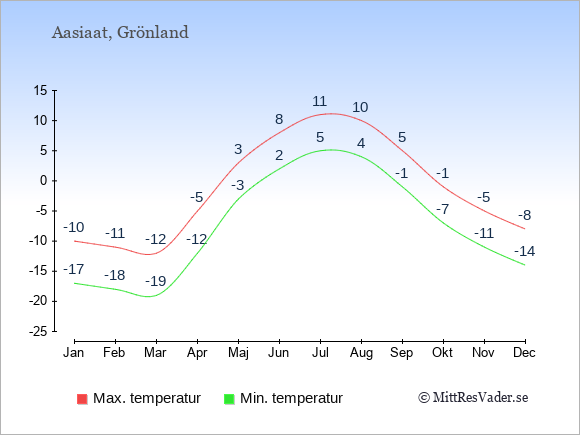 Aasiaat, Grönland

15
10
5
0
-5
-10
-15
-20
-25

-10 -11 -12 -5 3 8 11 10 5 -1 -5 -8

-17 -18 -19 -12 -3 2 5 4 -1 -7 -11 -14

Jan Feb Mar Apr Maj Jun Jul Aug Sep Okt Nov Dec

Max. temperatur Min. temperatur © MittResVader.se